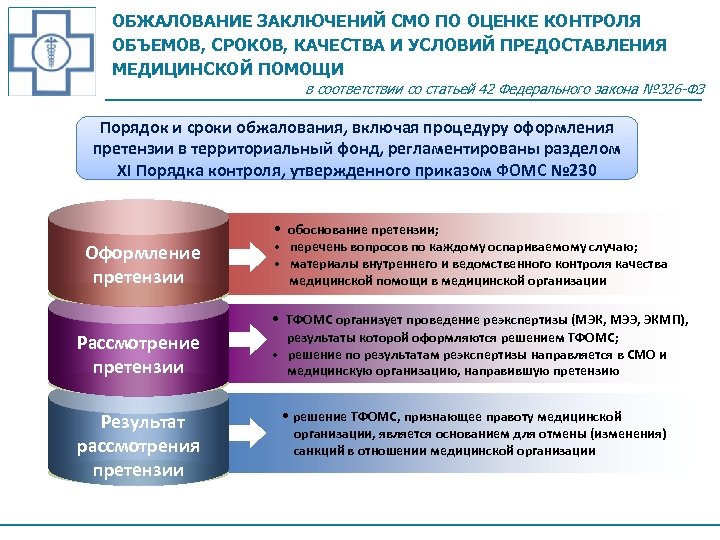 ОБЖАЛОВАНИЕ ЗАКЛЮЧЕНИЙ СМО ПО ОЦЕНКЕ КОНТРОЛЯ ОБЪЕМОВ, СРОКОВ, КАЧЕСТВА И УСЛОВИЙ ПРЕДОСТАВЛЕНИЯ МЕДИЦИНСКОЙ ПОМОЩИ

в соответствии со статьей 42 Федерального закона №326-ФЗ

Порядок и сроки обжалования, включая процедуру оформления претензии в территориальный фонд, регламентированы разделом XI Порядка контроля, утвержденного приказом ФОМС №230

Оформление претензии

• обоснование претензии;
• перечень вопросов по каждому оспариваемому случаю;
• материалы внутреннего и ведомственного контроля качества медицинской помощи в медицинской организации

Рассмотрение претензии

• ТФОМС организует проведение реэкспертизы (МЭК, МЭЭ, ЭКМП), результаты которой оформляются решением ТФОМС;
• решение по результатам реэкспертизы направляется в СМО и медицинскую организацию, направившую претензию

Результат рассмотрения претензии

• решение ТФОМС, признающее правоту медицинской организации, является основанием для отмены (изменения) санкций в отношении медицинской организации